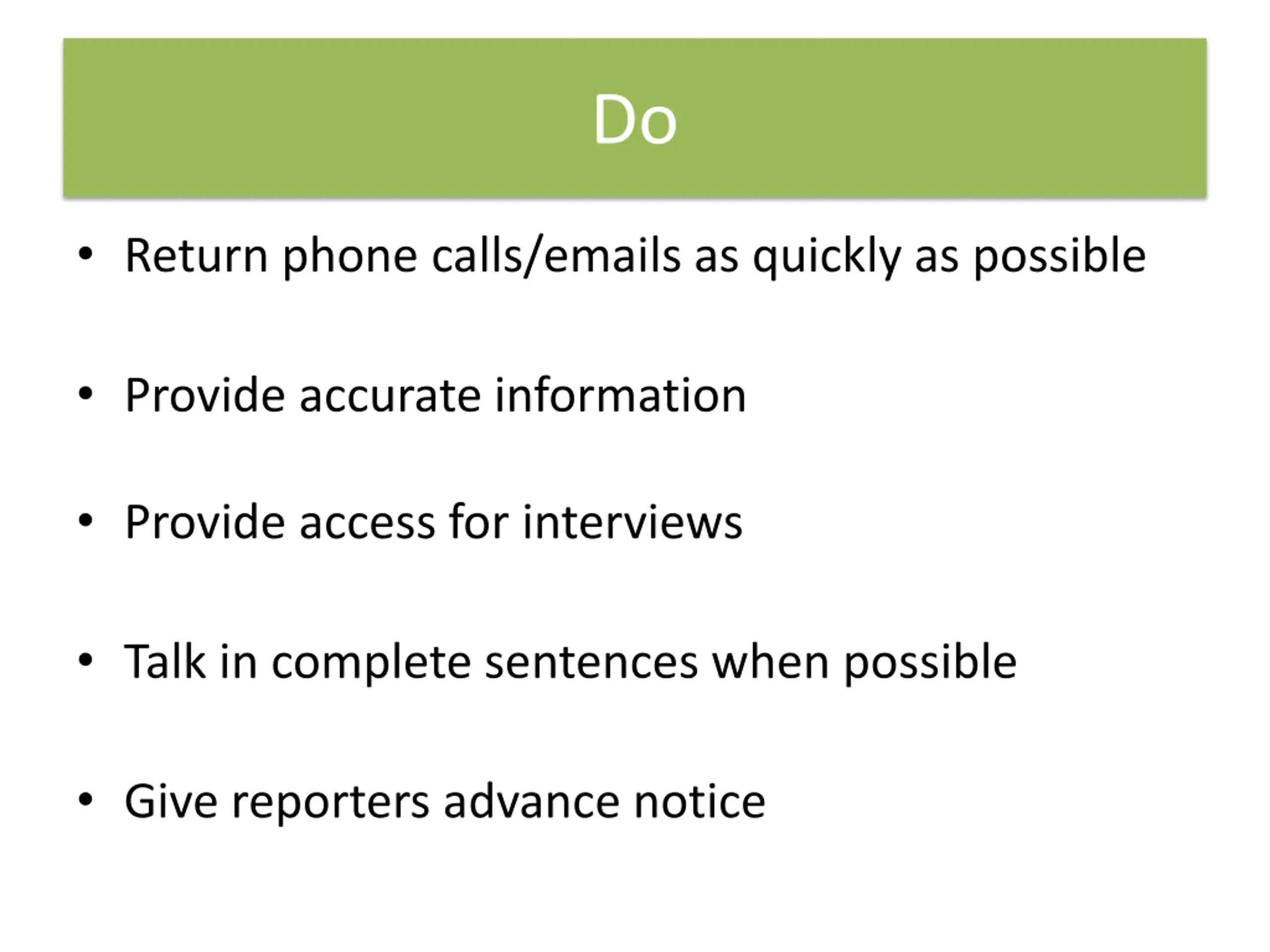 Do

• Return phone calls/emails as quickly as possible

• Provide accurate information

• Provide access for interviews

• Talk in complete sentences when possible

• Give reporters advance notice